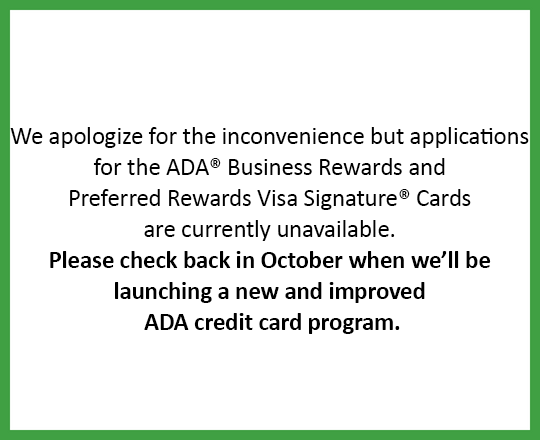 We apologize for the inconvenience but applications for the ADA® Business Rewards and Preferred Rewards Visa Signature® Cards are currently unavailable.

Please check back in October when we'll be launching a new and improved ADA credit card program.